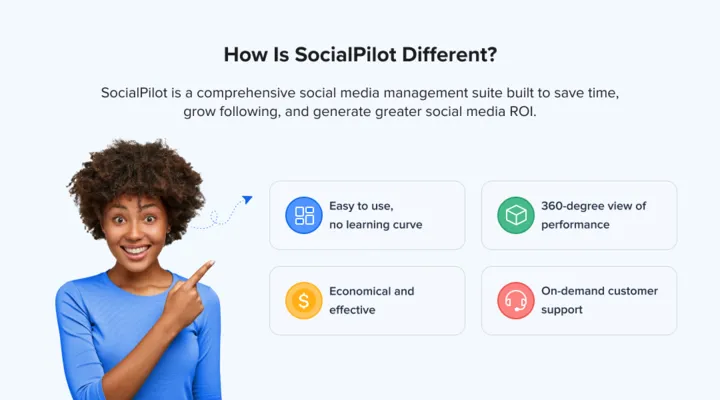 How Is SocialPilot Different?

SocialPilot is a comprehensive social media management suite built to save time, grow following, and generate greater social media ROI.

Easy to use, no learning curve

360-degree view of performance

Economical and effective

On-demand customer support